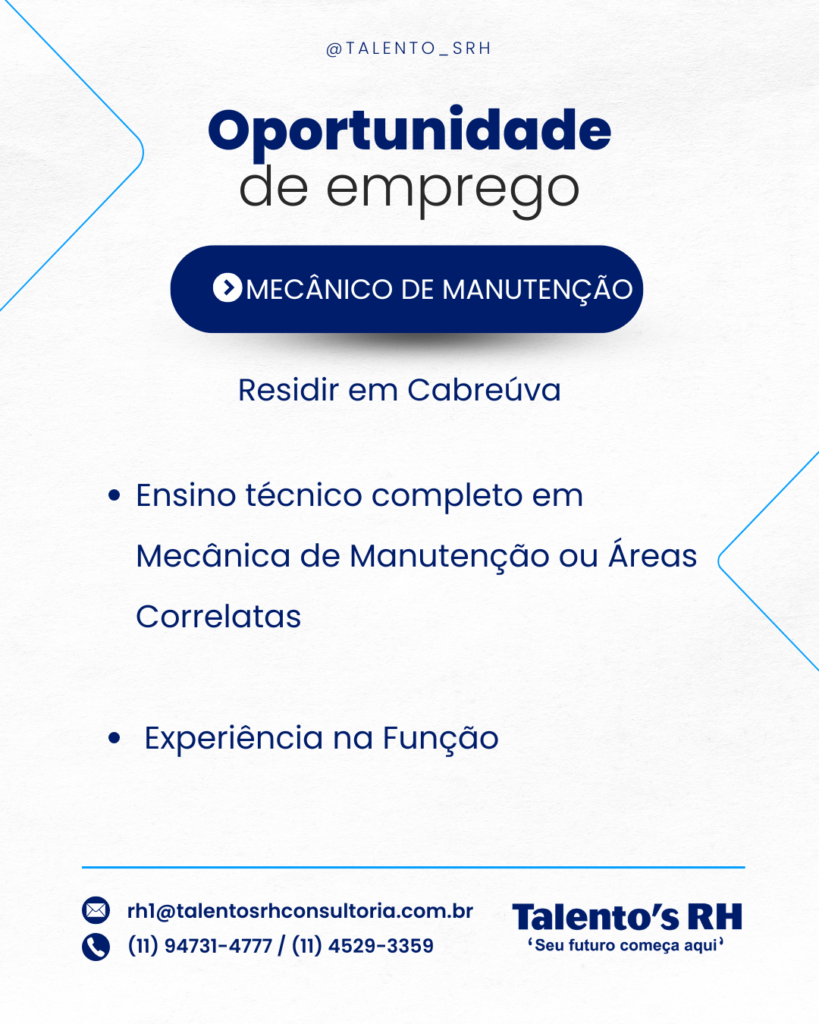 @TALENTO_SRH

Oportunidade de emprego

MECÂNICO DE MANUTENÇÃO

Residir em Cabreúva

• Ensino técnico completo em Mecânica de Manutenção ou Áreas Correlatas

• Experiência na Função

rh1@talentosrhconsultoria.com.br
(11) 94731-4777 / (11) 4529-3359

Talento's RH
'Seu futuro começa aqui'